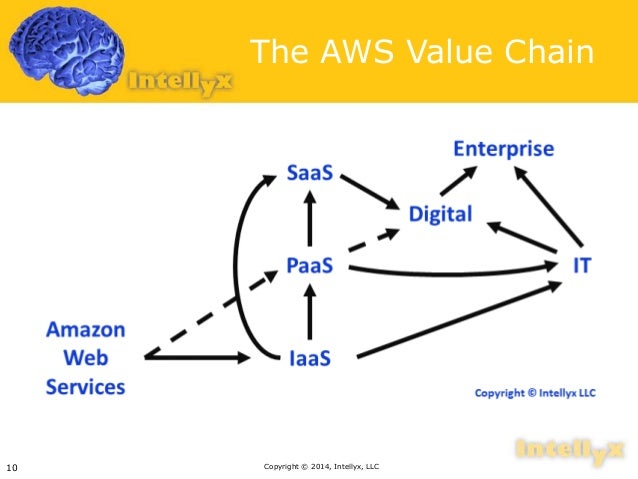 Intellyx

The AWS Value Chain

Enterprise

SaaS

Digital

PaaS

IT

Amazon Web Services

IaaS

Copyright © Intellyx LLC

Intellyx

10

Copyright © 2014, Intellyx, LLC